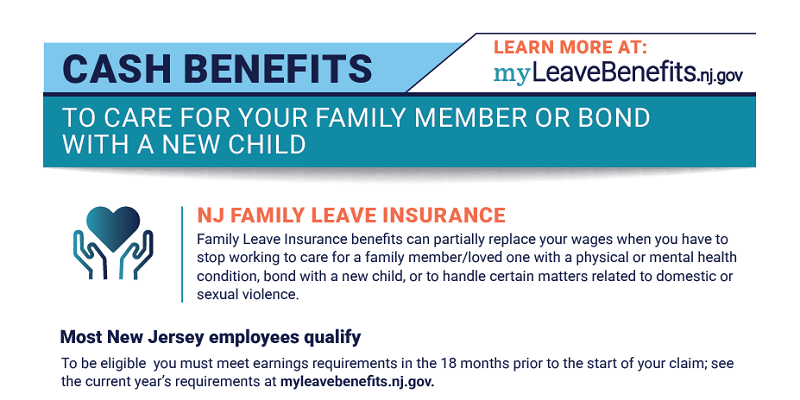 CASH BENEFITS

LEARN MORE AT:
myLeaveBenefits.nj.gov

TO CARE FOR YOUR FAMILY MEMBER OR BOND WITH A NEW CHILD

NJ FAMILY LEAVE INSURANCE
Family Leave Insurance benefits can partially replace your wages when you have to stop working to care for a family member/loved one with a physical or mental health condition, bond with a new child, or to handle certain matters related to domestic or sexual violence.

Most New Jersey employees qualify
To be eligible  you must meet earnings requirements in the 18 months prior to the start of your claim; see the current year's requirements at myleavebenefits.nj.gov.